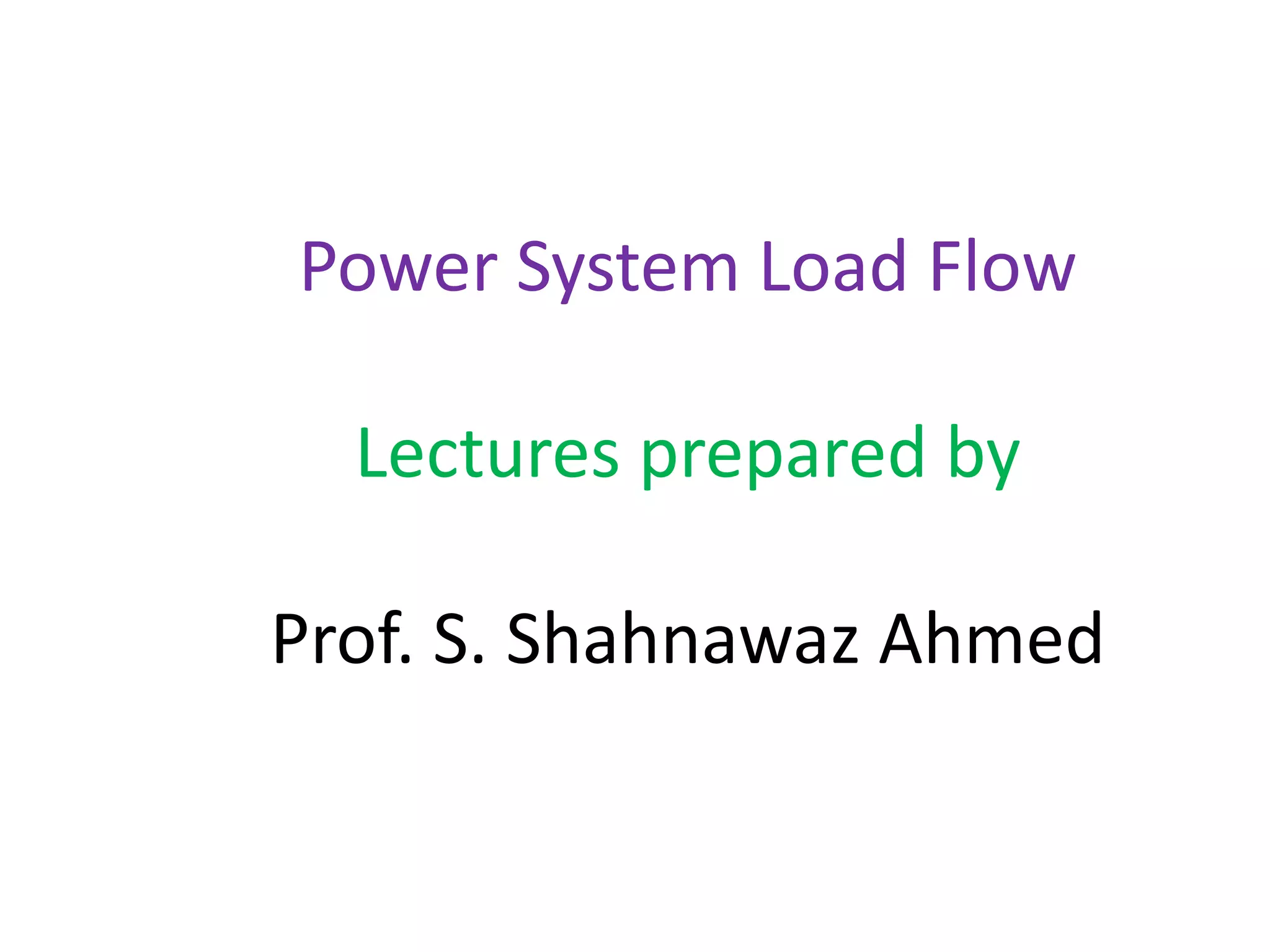 Power System Load Flow

Lectures prepared by

Prof. S. Shahnawaz Ahmed